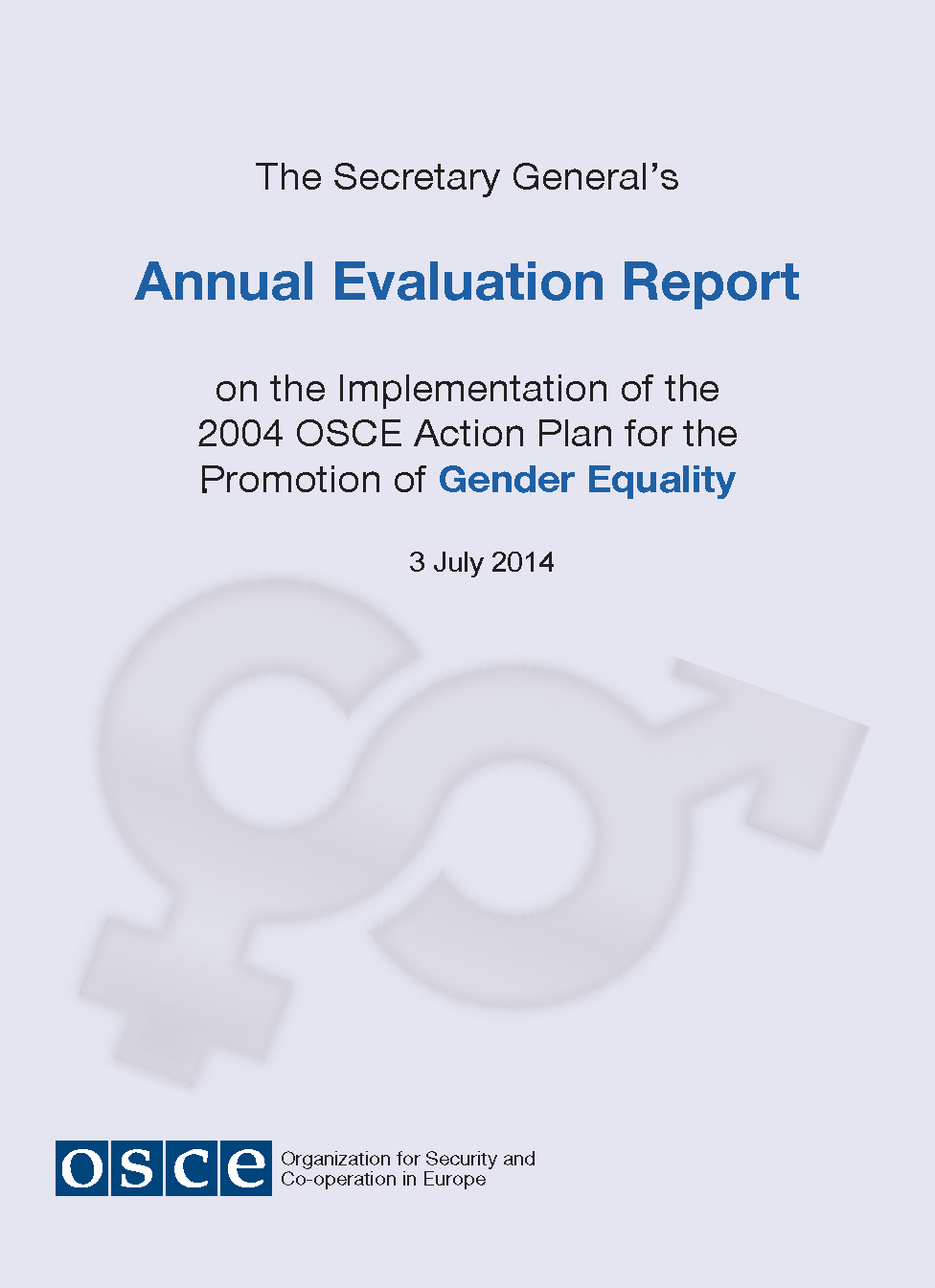 The Secretary General's

Annual Evaluation Report

on the Implementation of the 2004 OSCE Action Plan for the Promotion of Gender Equality

3 July 2014

osce Organization for Security and Co-operation in Europe